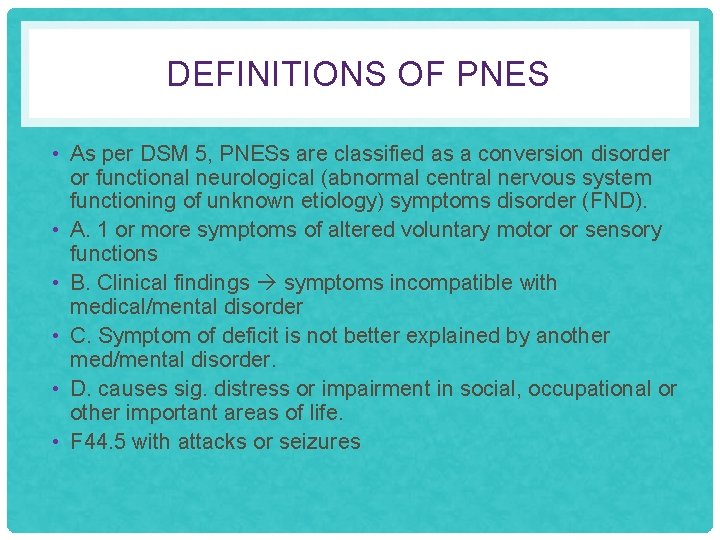 DEFINITIONS OF PNES

• As per DSM 5, PNESs are classified as a conversion disorder or functional neurological (abnormal central nervous system functioning of unknown etiology) symptoms disorder (FND).
• A. 1 or more symptoms of altered voluntary motor or sensory functions
• B. Clinical findings → symptoms incompatible with medical/mental disorder
• C. Symptom of deficit is not better explained by another med/mental disorder.
• D. causes sig. distress or impairment in social, occupational or other important areas of life.
• F44.5 with attacks or seizures